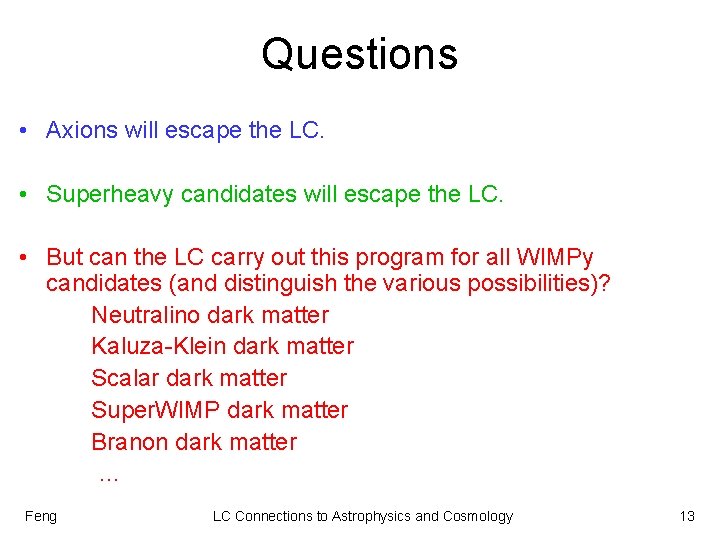 Questions

• Axions will escape the LC.

• Superheavy candidates will escape the LC.

• But can the LC carry out this program for all WIMPy candidates (and distinguish the various possibilities)?

Neutralino dark matter
Kaluza-Klein dark matter
Scalar dark matter
SuperWIMP dark matter
Branon dark matter
…

Feng
LC Connections to Astrophysics and Cosmology
13